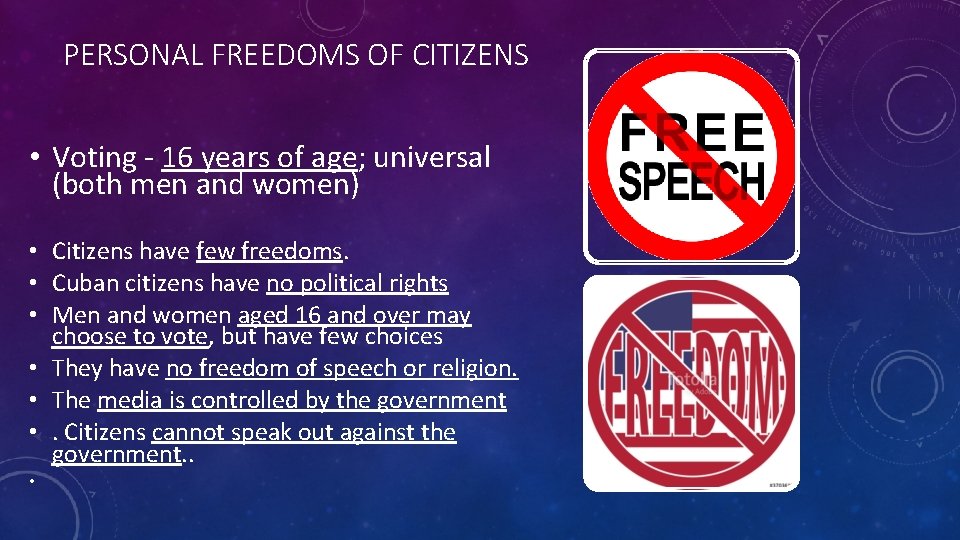 PERSONAL FREEDOMS OF CITIZENS

• Voting - 16 years of age; universal (both men and women)

• Citizens have few freedoms.
• Cuban citizens have no political rights
• Men and women aged 16 and over may choose to vote, but have few choices
• They have no freedom of speech or religion.
• The media is controlled by the government
• . Citizens cannot speak out against the government..
•

FREE SPEECH

FREEDOM